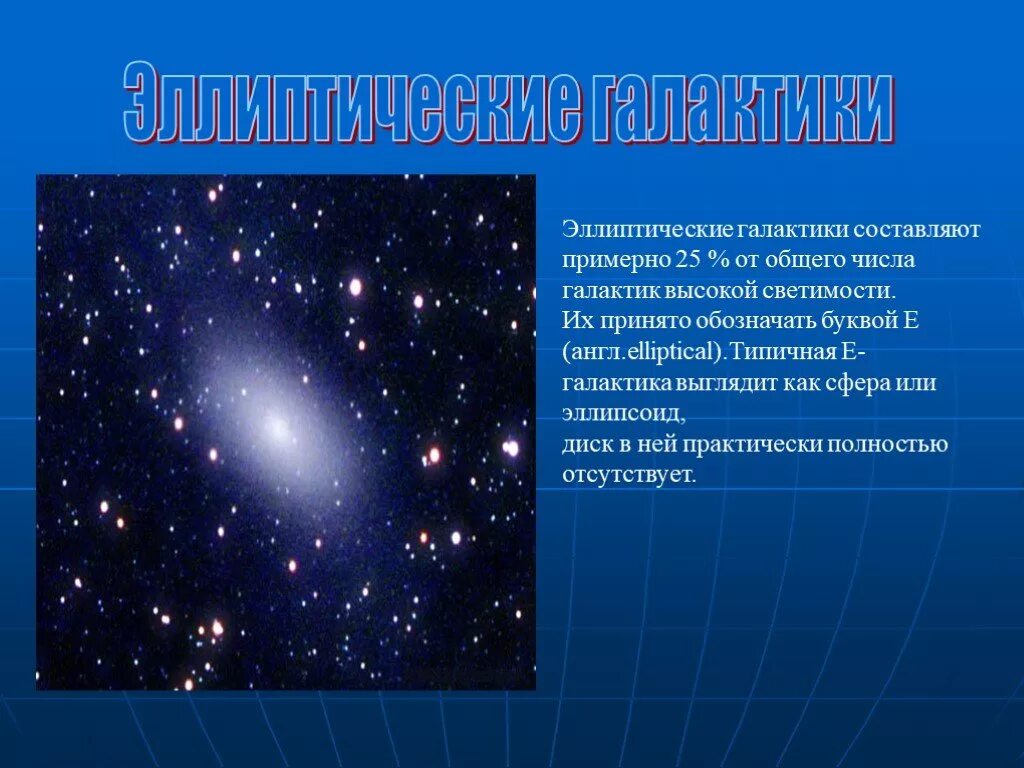 Эллиптические галактики

Эллиптические галактики составляют примерно 25 % от общего числа галактик высокой светимости.
Их принято обозначать буквой E (англ.elliptical).Типичная E-галактика выглядит как сфера или эллипсоид,
диск в ней практически полностью отсутствует.